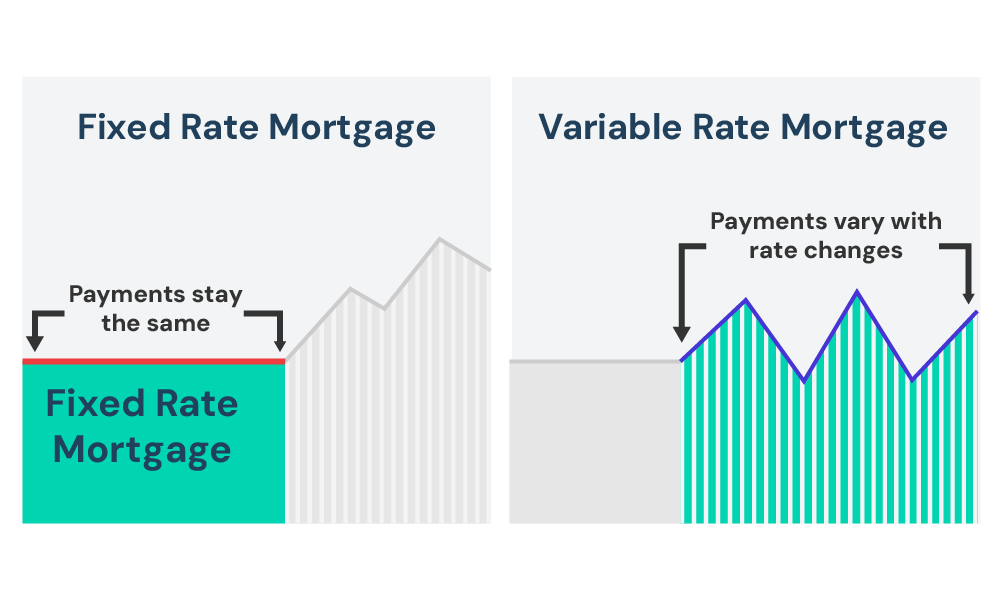 Fixed Rate Mortgage

Payments stay the same

Fixed Rate Mortgage

Variable Rate Mortgage

Payments vary with rate changes